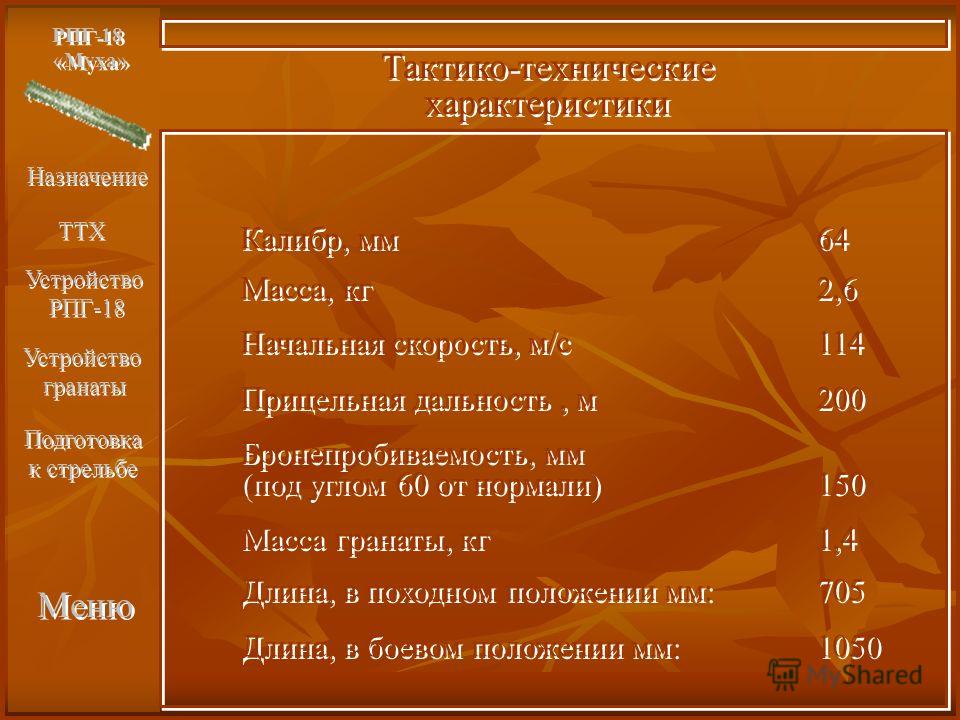 РПГ-18 «Муха»

Назначение

ТТХ

Устройство РПГ-18

Устройство гранаты

Подготовка к стрельбе

Меню

Тактико-технические характеристики

| | |
|---|---|
| Калибр, мм | 64 |
| Масса, кг | 2,6 |
| Начальная скорость, м/с | 114 |
| Прицельная дальность , м | 200 |
| Бронепробиваемость, мм (под углом 60 от нормали) | 150 |
| Масса гранаты, кг | 1,4 |
| Длина, в походном положении мм: | 705 |
| Длина, в боевом положении мм: | 1050 |

MyShared